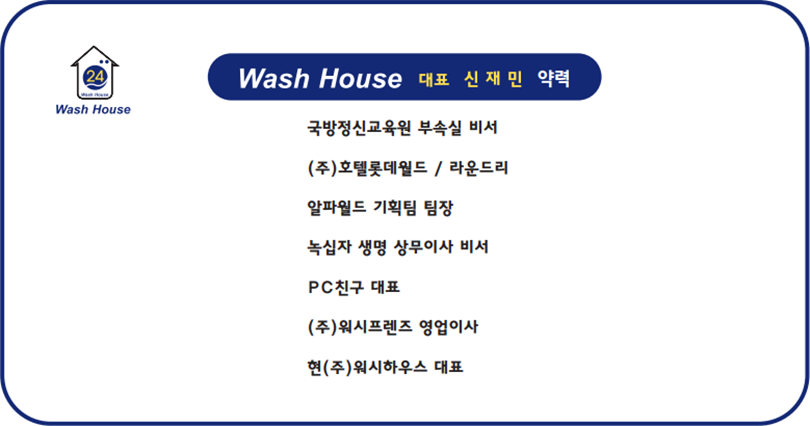 24
Wash House
Wash House

Wash House 대표 신재민 약력

국방정신교육원 부속실 비서

(주)호텔롯데월드 / 라운드리

알파월드 기획팀 팀장

녹십자 생명 상무이사 비서

PC친구 대표

(주)워시프렌즈 영업이사

현(주)워시하우스 대표